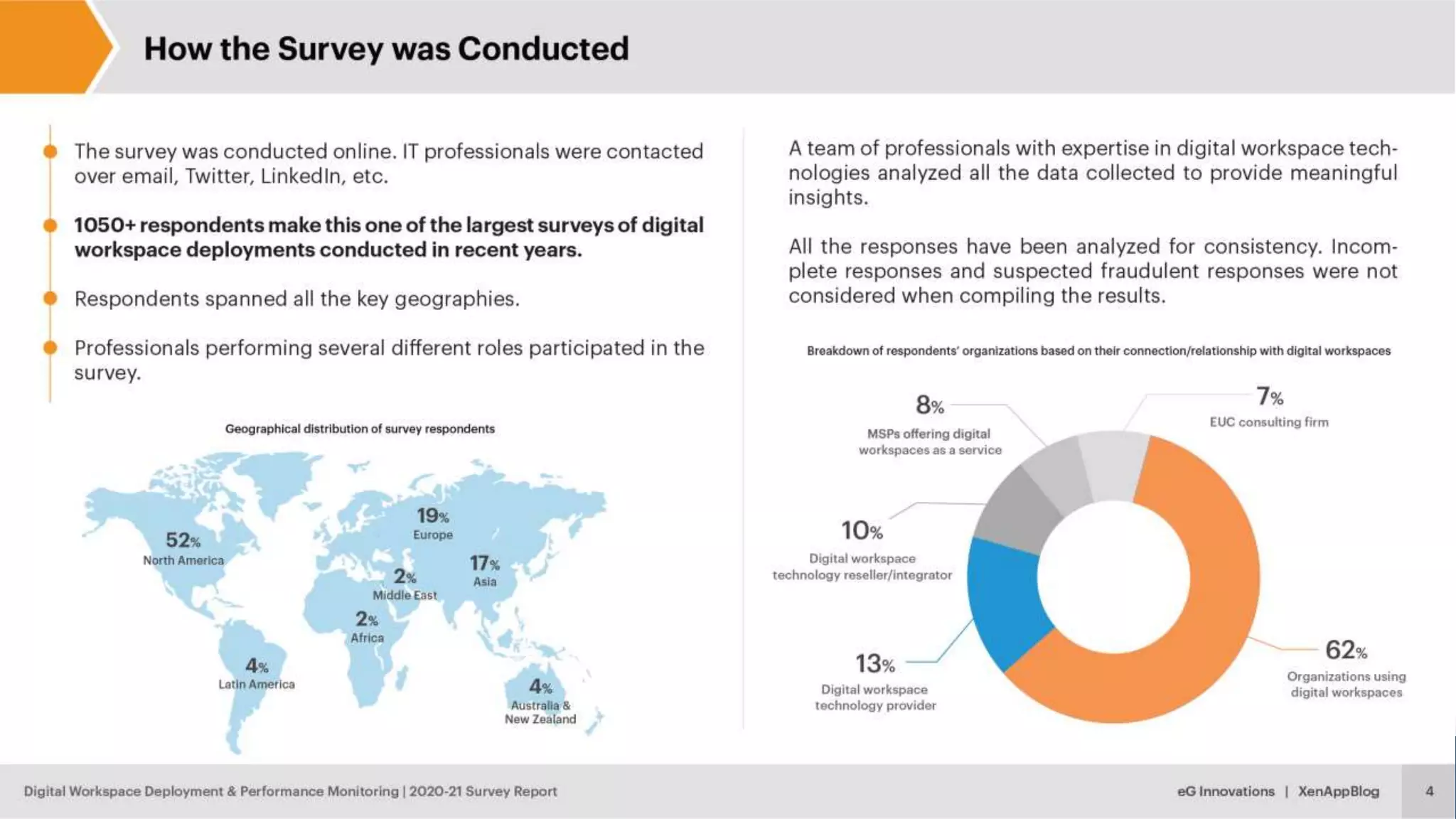 How the Survey was Conducted

The survey was conducted online. IT professionals were contacted over email, Twitter, LinkedIn, etc.

1050+ respondents make this one of the largest surveys of digital workspace deployments conducted in recent years.

Respondents spanned all the key geographies.

Professionals performing several different roles participated in the survey.

Geographical distribution of survey respondents

52% North America

19% Europe

17% Asia

2% Middle East

2% Africa

4% Latin America

4% Australia & New Zealand

A team of professionals with expertise in digital workspace technologies analyzed all the data collected to provide meaningful insights.

All the responses have been analyzed for consistency. Incomplete responses and suspected fraudulent responses were not considered when compiling the results.

Breakdown of respondents' organizations based on their connection/relationship with digital workspaces

8% MSPs offering digital workspaces as a service

7% EUC consulting firm

10% Digital workspace technology reseller/integrator

13% Digital workspace technology provider

62% Organizations using digital workspaces

Digital Workspace Deployment & Performance Monitoring | 2020-21 Survey Report

eG Innovations | XenAppBlog

4